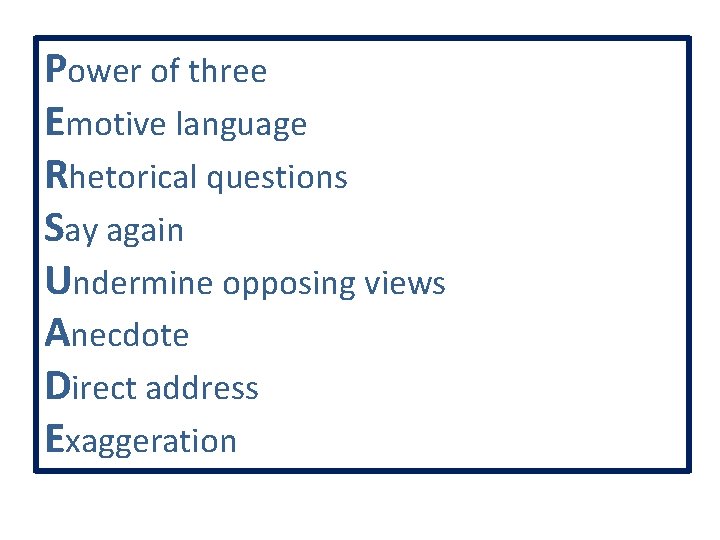 Power of three
Emotive language
Rhetorical questions
Say again
Undermine opposing views
Anecdote
Direct address
Exaggeration